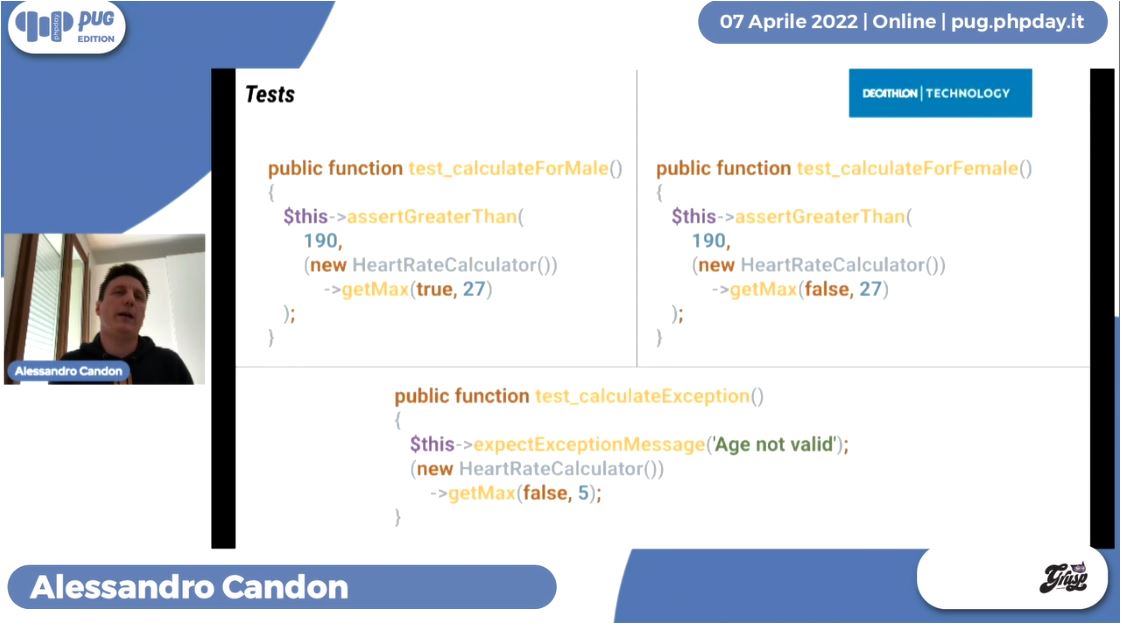 phpday PUG EDITION

07 Aprile 2022 | Online | pug.phpday.it

Tests

DECATHLON | TECHNOLOGY

public function test_calculateForMale()
{
  $this->assertGreaterThan(
    190,
    (new HeartRateCalculator())
      ->getMax(true, 27)
  );
}

public function test_calculateForFemale()
{
  $this->assertGreaterThan(
    190,
    (new HeartRateCalculator())
      ->getMax(false, 27)
  );
}

public function test_calculateException()
{
  $this->expectExceptionMessage('Age not valid');
  (new HeartRateCalculator())
    ->getMax(false, 5);
}

Alessandro Candon

Alessandro Candon

Grusp